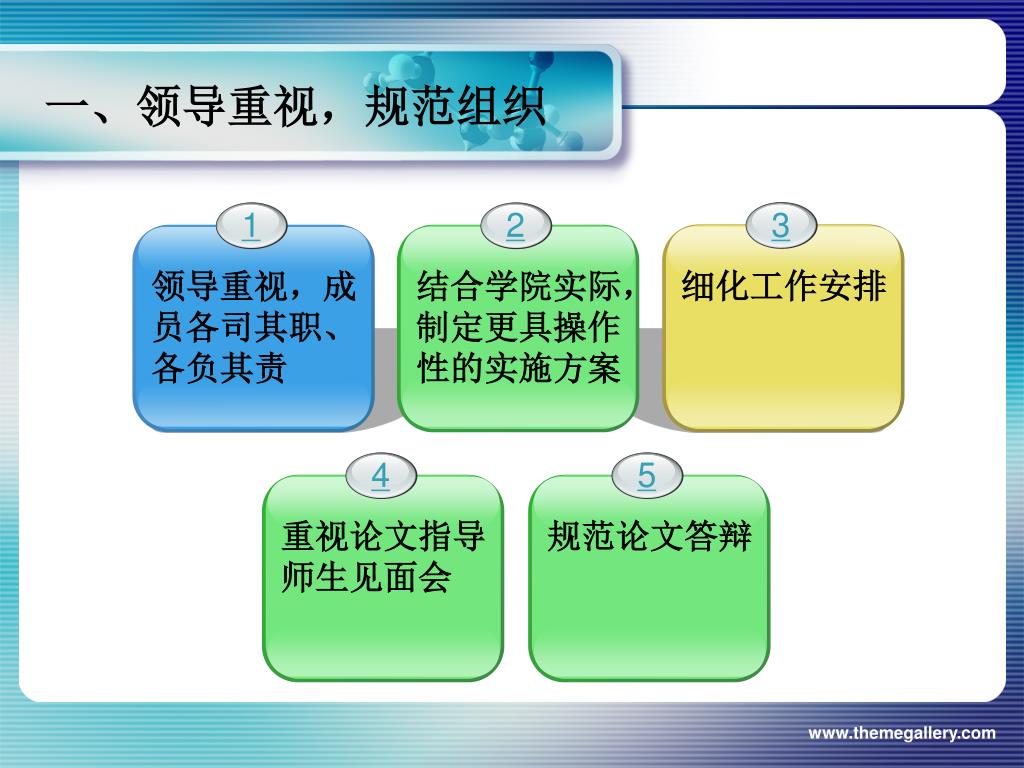 一、领导重视，规范组织

1

领导重视，成员各司其职、各负其责

2

结合学院实际，制定更具操作性的实施方案

3

细化工作安排

4

重视论文指导师生见面会

5

规范论文答辩

www.themegallery.com